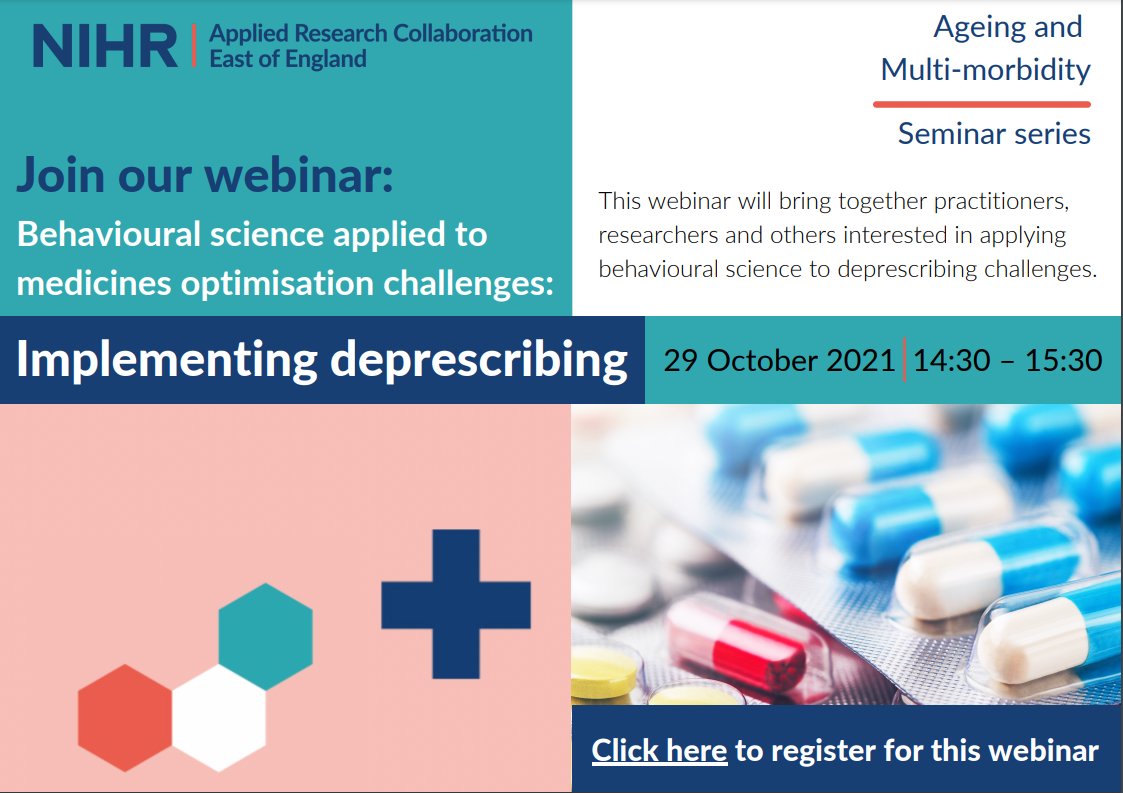 NIHR | Applied Research Collaboration East of England

Ageing and Multi-morbidity

Seminar series

Join our webinar:

Behavioural science applied to medicines optimisation challenges:

This webinar will bring together practitioners, researchers and others interested in applying behavioural science to deprescribing challenges.

Implementing deprescribing

29 October 2021 | 14:30 – 15:30

Click here to register for this webinar